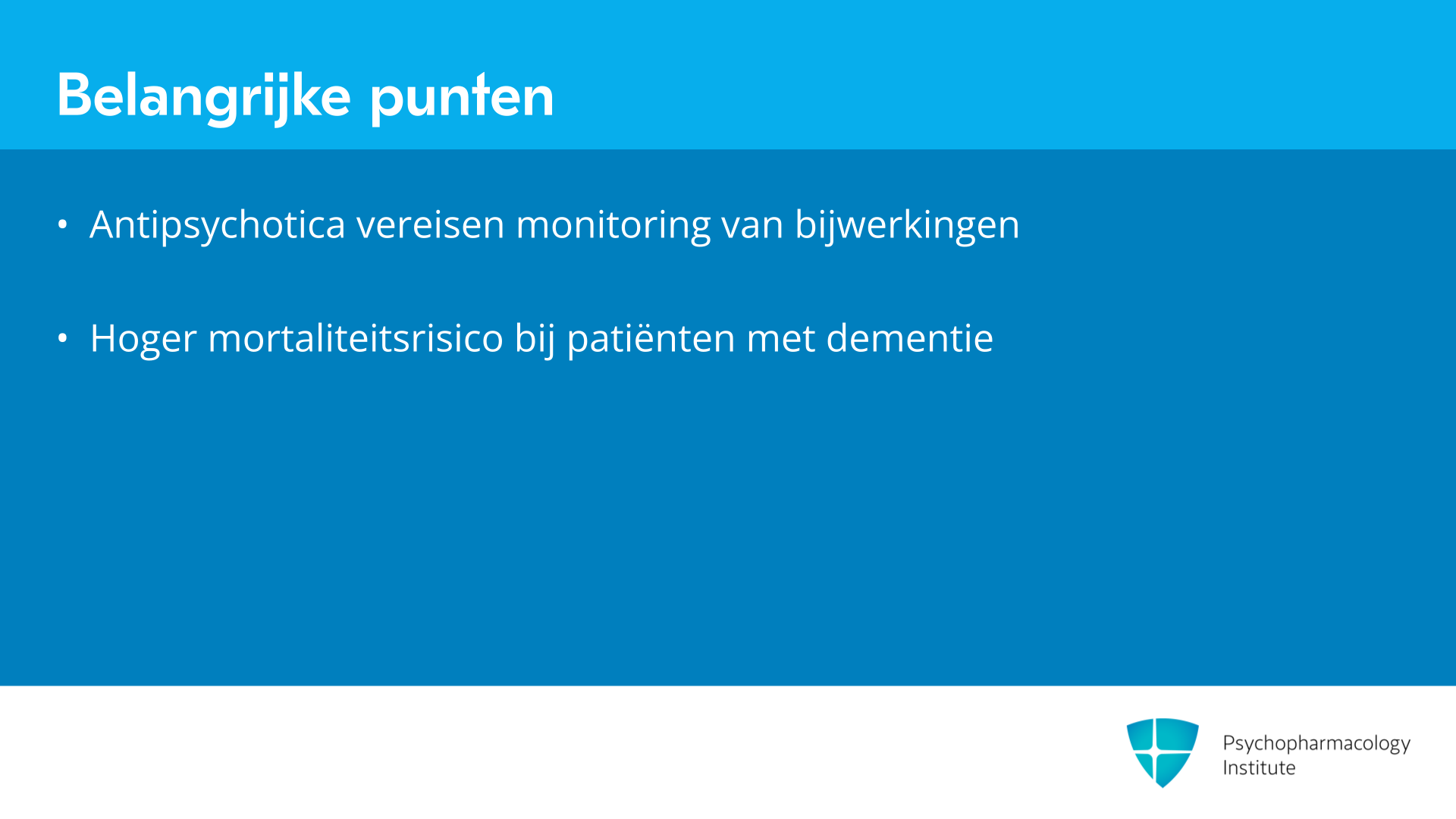 Belangrijke punten

• Antipsychotica vereisen monitoring van bijwerkingen

• Hoger mortaliteitsrisico bij patiënten met dementie

Psychopharmacology
Institute